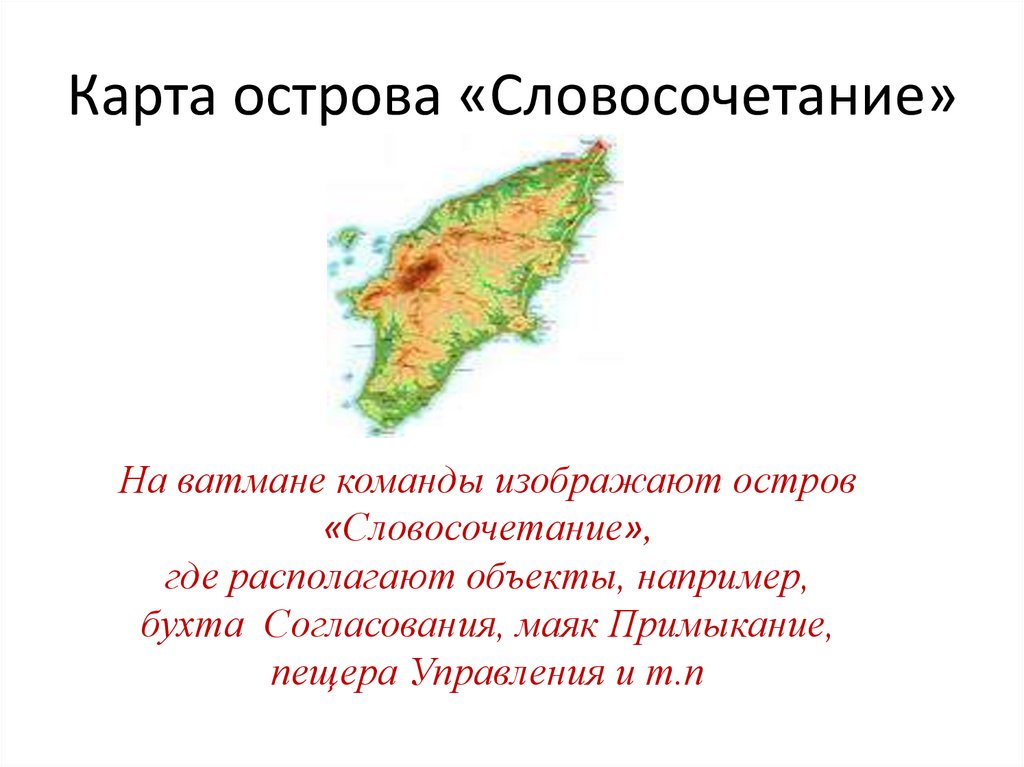 Карта острова «Словосочетание»

На ватмане команды изображают остров «Словосочетание», где располагают объекты, например, бухта Согласования, маяк Примыкание, пещера Управления и т.п